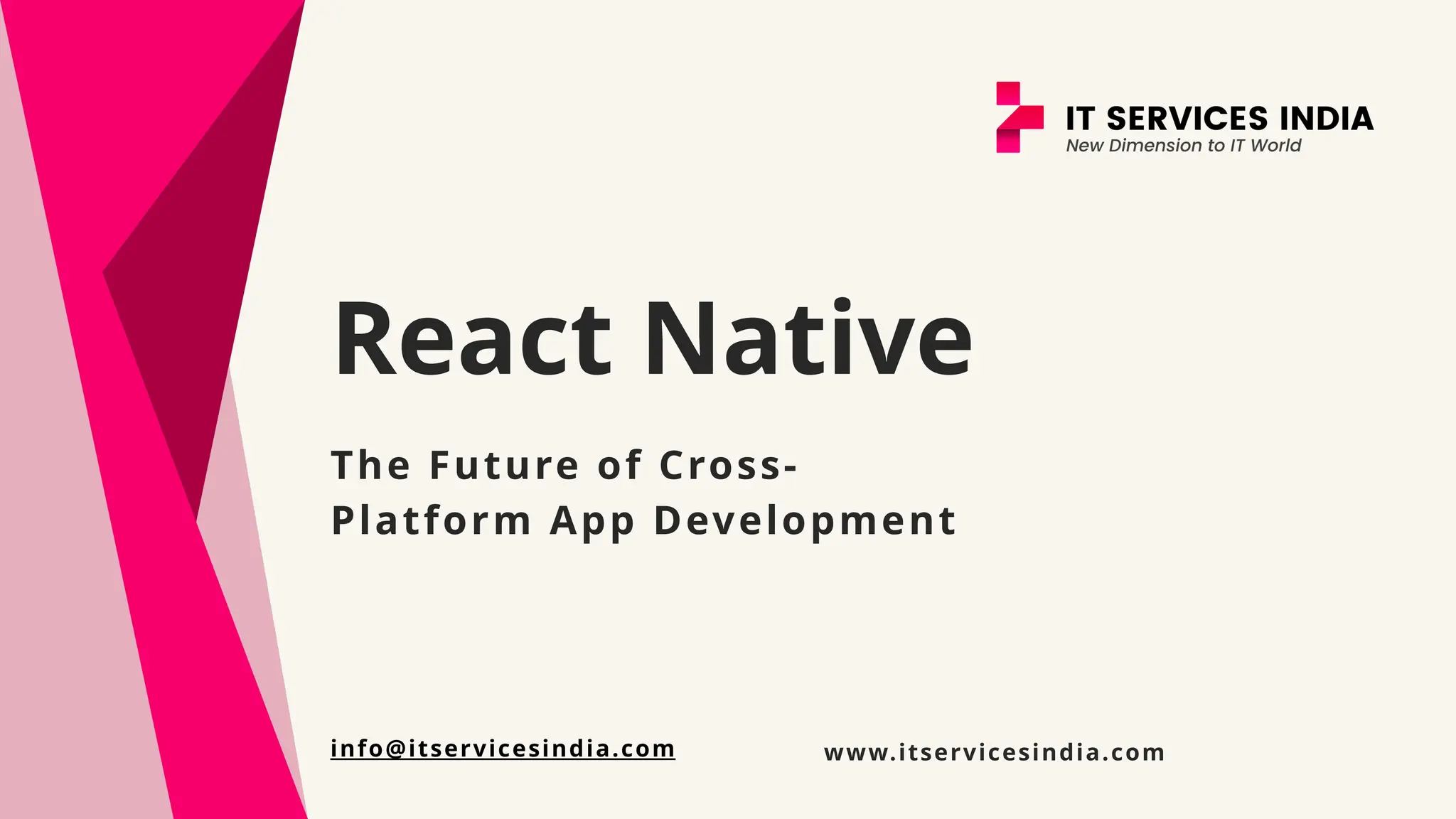 IT SERVICES INDIA
New Dimension to IT World

React Native

The Future of Cross-Platform App Development

info@itservicesindia.com

www.itservicesindia.com